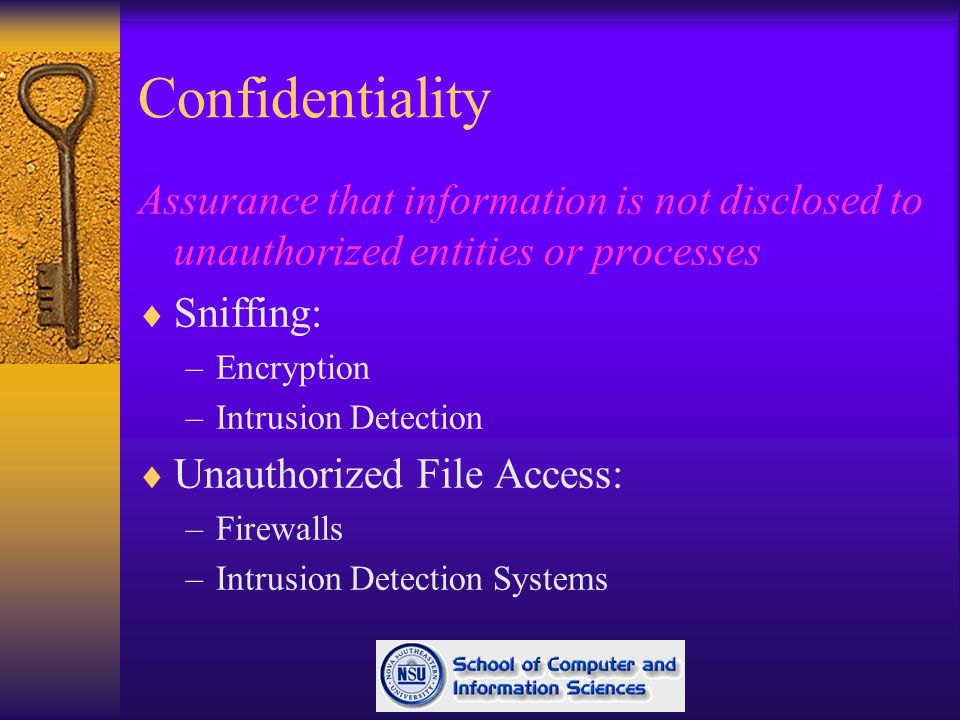 Confidentiality

Assurance that information is not disclosed to unauthorized entities or processes

♦ Sniffing:
– Encryption
– Intrusion Detection

♦ Unauthorized File Access:
– Firewalls
– Intrusion Detection Systems

NOVA SOUTHEASTERN UNIVERSITY NSU School of Computer and Information Sciences